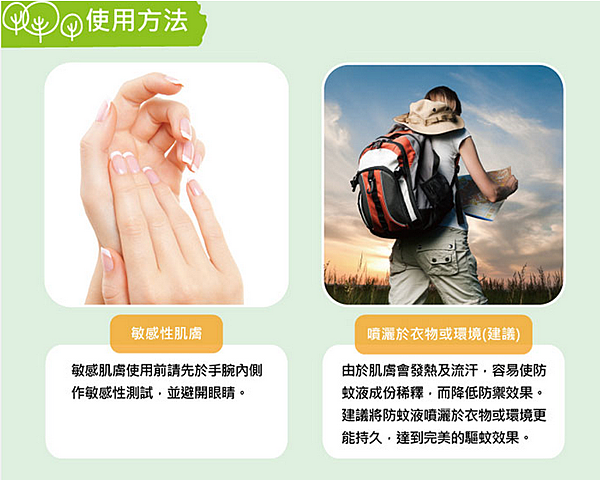 使用方法

敏感性肌膚

敏感肌膚使用前請先於手腕內側作敏感性測試，並避開眼睛。

噴灑於衣物或環境(建議)

由於肌膚會發熱及流汗，容易使防蚊液成份稀釋，而降低防禦效果。建議將防蚊液噴灑於衣物或環境更能持久，達到完美的驅蚊效果。